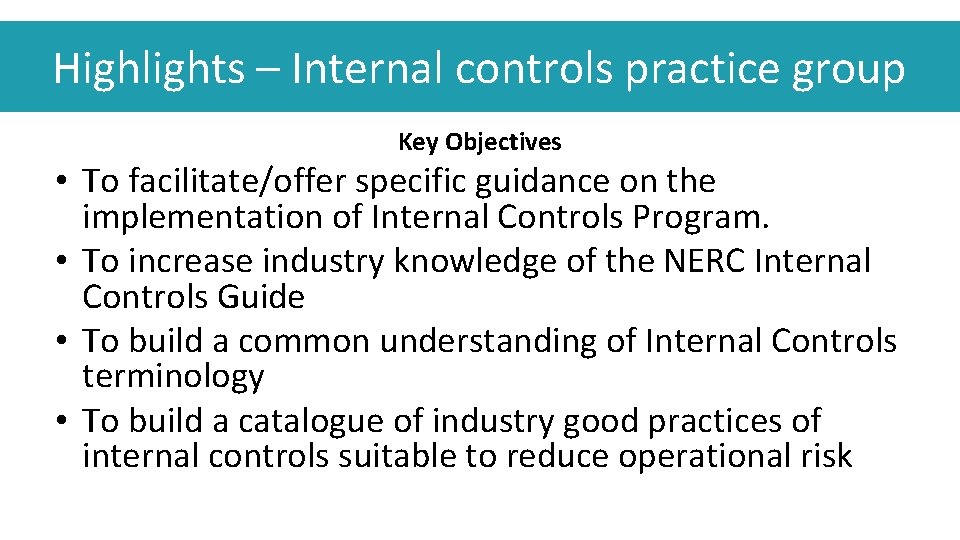 Highlights – Internal controls practice group

Key Objectives

• To facilitate/offer specific guidance on the implementation of Internal Controls Program.
• To increase industry knowledge of the NERC Internal Controls Guide
• To build a common understanding of Internal Controls terminology
• To build a catalogue of industry good practices of internal controls suitable to reduce operational risk